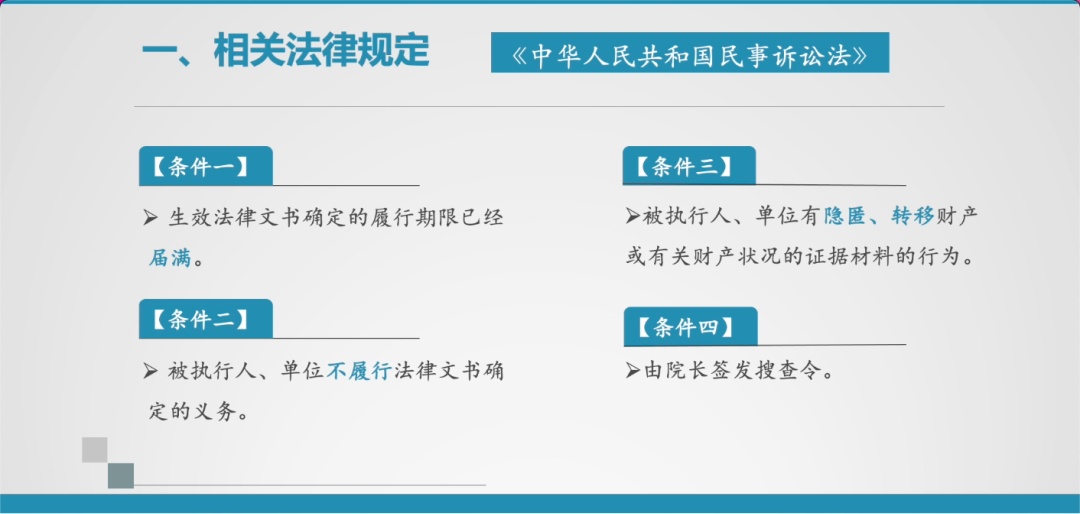 一、相关法律规定

《中华人民共和国民事诉讼法》

【条件一】

➢ 生效法律文书确定的履行期限已经届满。

【条件二】

➢ 被执行人、单位不履行法律文书确定的义务。

【条件三】

➢被执行人、单位有隐匿、转移财产或有关财产状况的证据材料的行为。

【条件四】

➢由院长签发搜查令。